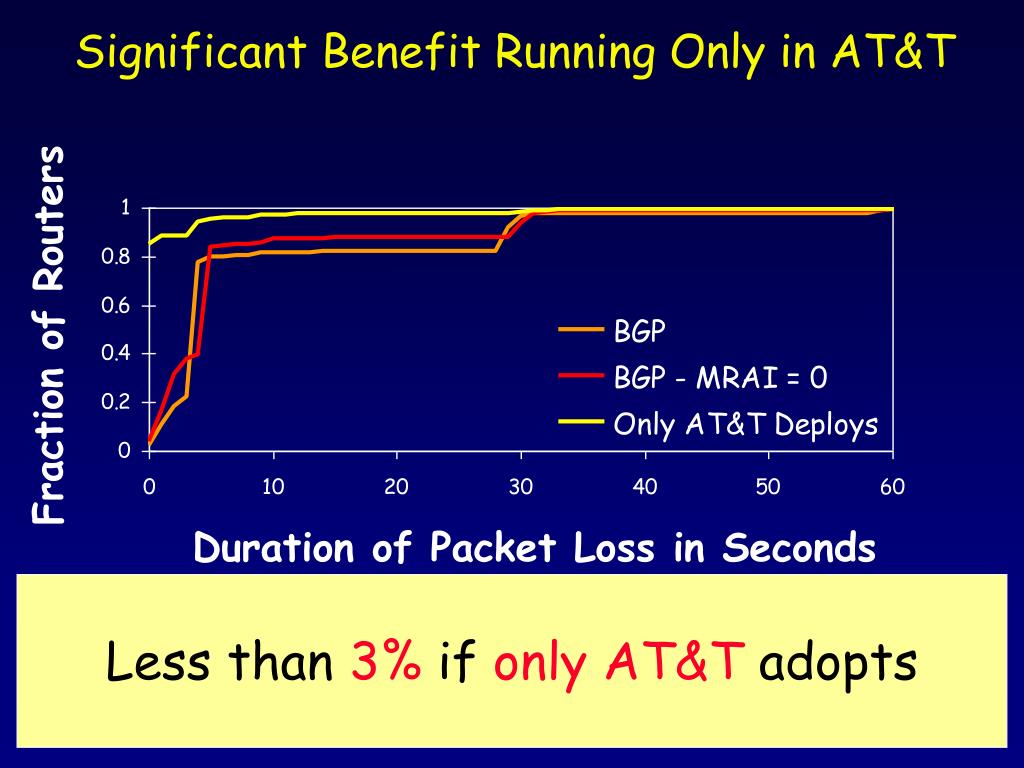 Significant Benefit Running Only in AT&T

Fraction of Routers

1
0.8
0.6
0.4
0.2
0

0 10 20 30 40 50 60

BGP
BGP - MRAI = 0
Only AT&T Deploys

Duration of Packet Loss in Seconds

Less than 3% if only AT&T adopts